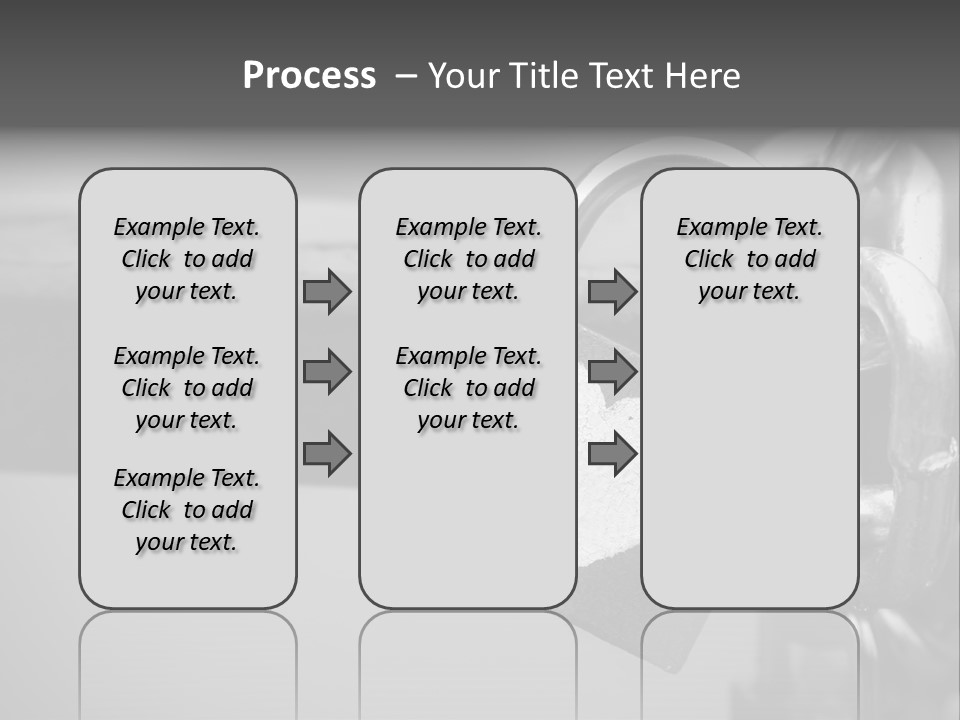 Process – Your Title Text Here

Example Text. Click to add your text.

Example Text. Click to add your text.

Example Text. Click to add your text.

Example Text. Click to add your text.

Example Text. Click to add your text.

Example Text. Click to add your text.